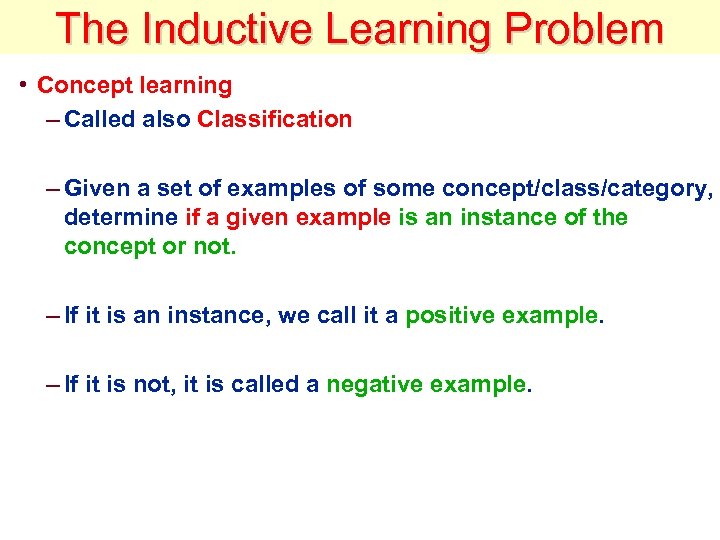 The Inductive Learning Problem

• Concept learning
– Called also Classification

– Given a set of examples of some concept/class/category, determine if a given example is an instance of the concept or not.

– If it is an instance, we call it a positive example.

– If it is not, it is called a negative example.